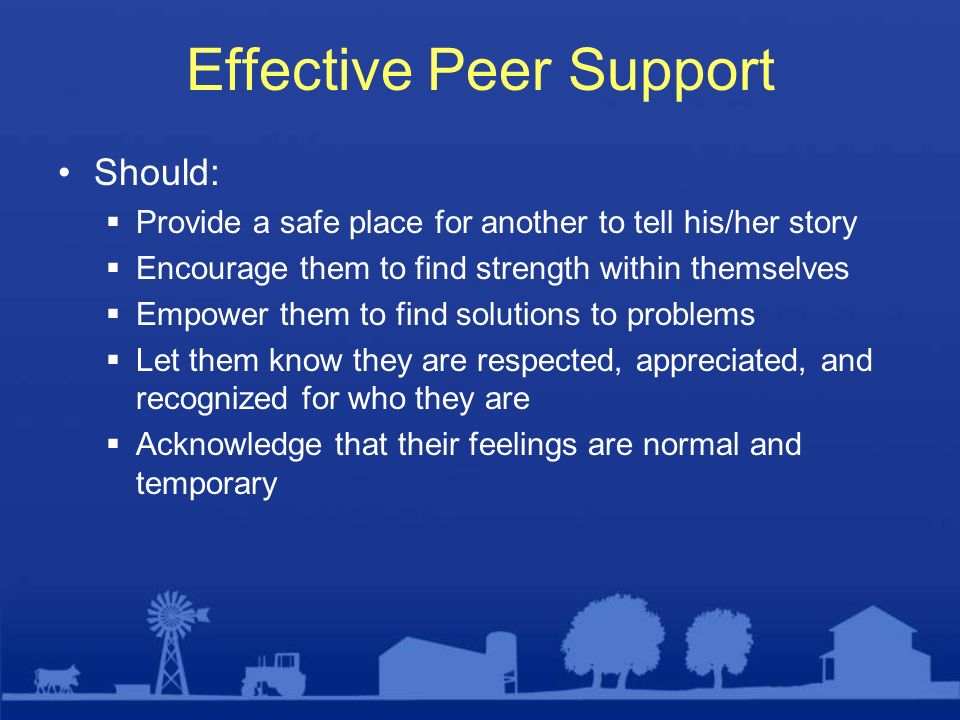 Effective Peer Support

• Should:
▪ Provide a safe place for another to tell his/her story
▪ Encourage them to find strength within themselves
▪ Empower them to find solutions to problems
▪ Let them know they are respected, appreciated, and recognized for who they are
▪ Acknowledge that their feelings are normal and temporary